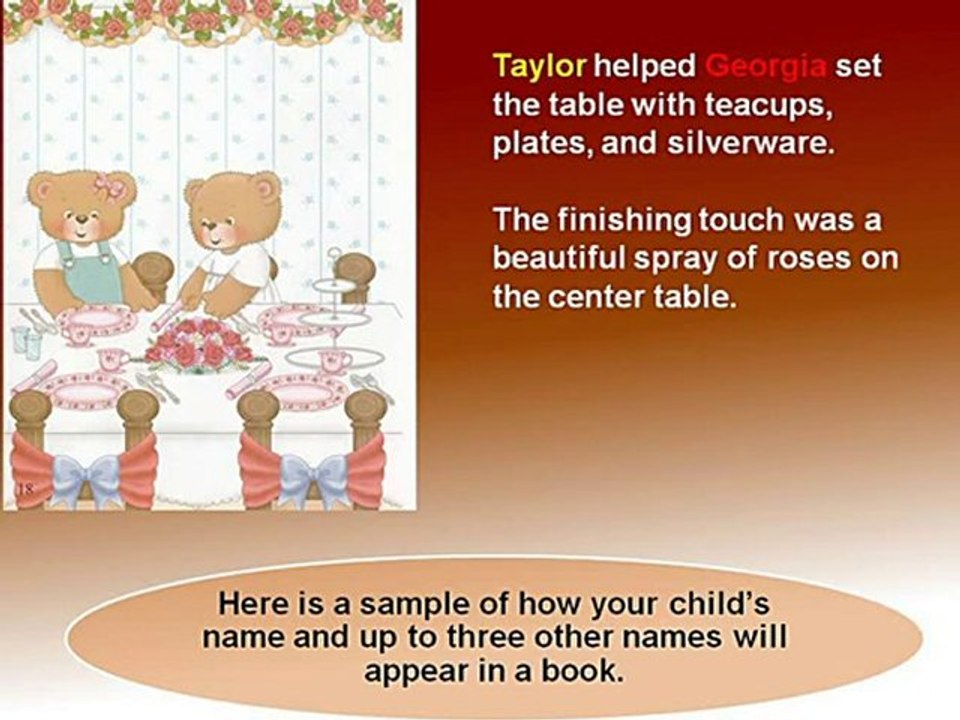 18

Taylor helped Georgia set the table with teacups, plates, and silverware.

The finishing touch was a beautiful spray of roses on the center table.

Here is a sample of how your child's name and up to three other names will appear in a book.